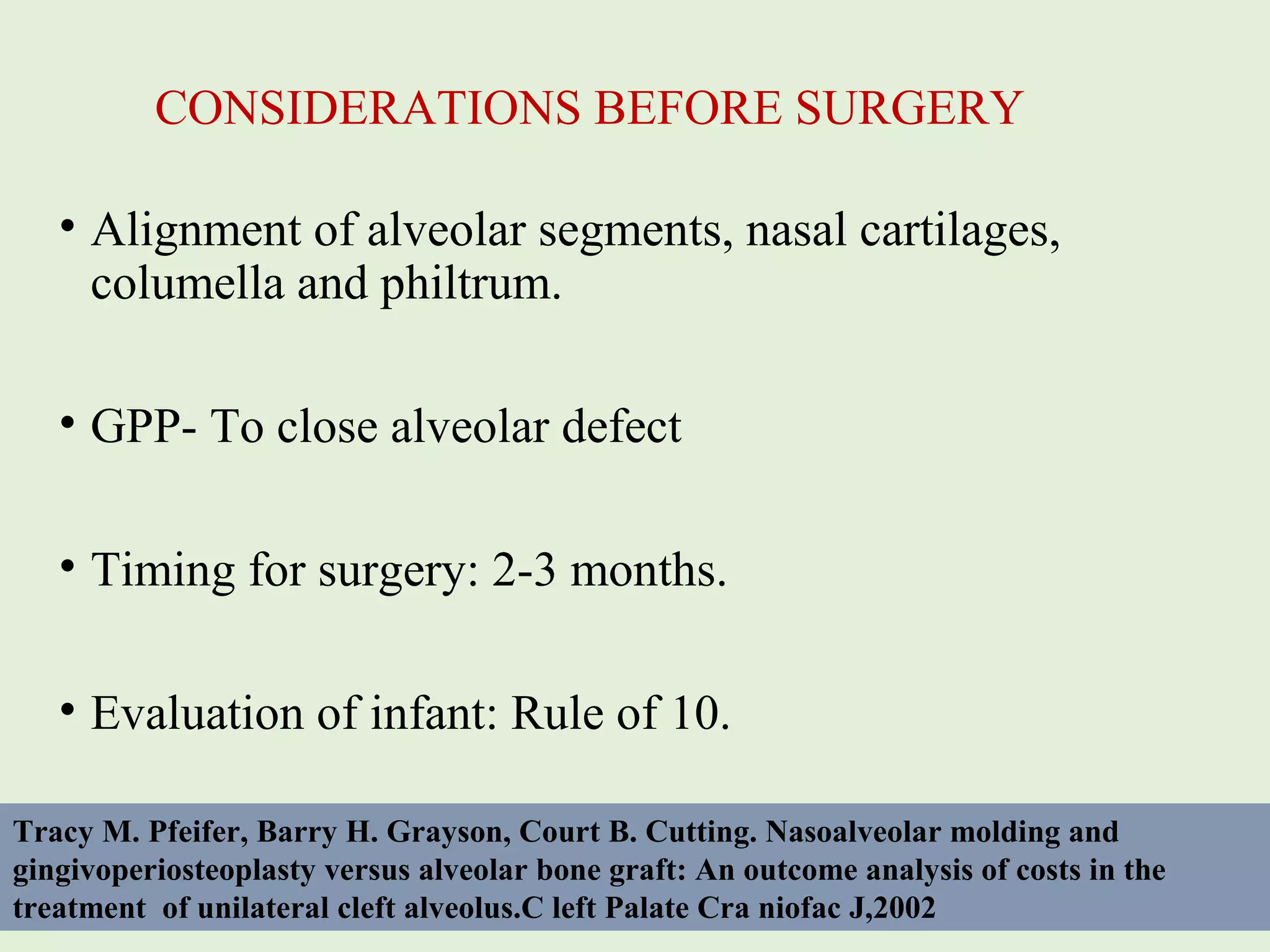 CONSIDERATIONS BEFORE SURGERY

• Alignment of alveolar segments, nasal cartilages, columella and philtrum.

• GPP- To close alveolar defect

• Timing for surgery: 2-3 months.

• Evaluation of infant: Rule of 10.

Tracy M. Pfeifer, Barry H. Grayson, Court B. Cutting. Nasoalveolar molding and gingivoperiosteoplasty versus alveolar bone graft: An outcome analysis of costs in the treatment of unilateral cleft alveolus.C left Palate Cra niofac J,2002